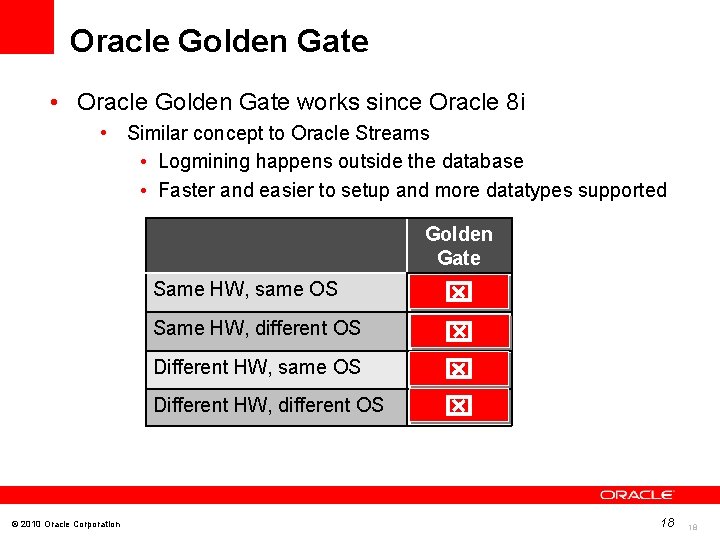 Oracle Golden Gate

• Oracle Golden Gate works since Oracle 8i
  • Similar concept to Oracle Streams
    • Logmining happens outside the database
    • Faster and easier to setup and more datatypes supported

| | Golden Gate |
|---|---|
| Same HW, same OS | ☒ |
| Same HW, different OS | ☒ |
| Different HW, same OS | ☒ |
| Different HW, different OS | ☒ |

ORACLE

© 2010 Oracle Corporation

18

18